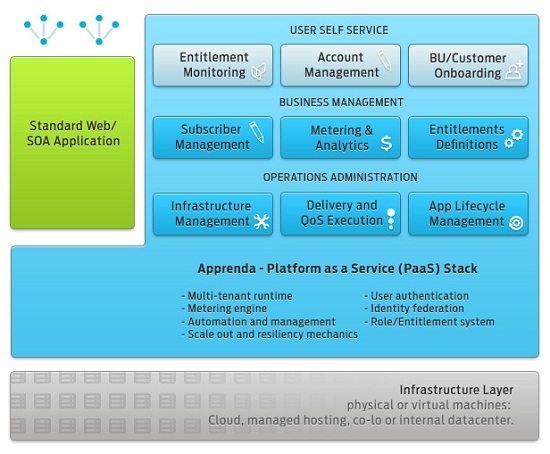 Standard Web/
SOA Application

USER SELF SERVICE

Entitlement Monitoring

Account Management

BU/Customer Onboarding

BUSINESS MANAGEMENT

Subscriber Management

Metering & Analytics

Entitlements Definitions

OPERATIONS ADMINISTRATION

Infrastructure Management

Delivery and QoS Execution

App Lifecycle Management

Apprenda - Platform as a Service (PaaS) Stack

- Multi-tenant runtime
- Metering engine
- Automation and management
- Scale out and resiliency mechanics

- User authentication
- Identity federation
- Role/Entitlement system

Infrastructure Layer
physical or virtual machines:
Cloud, managed hosting, co-lo or internal datacenter.